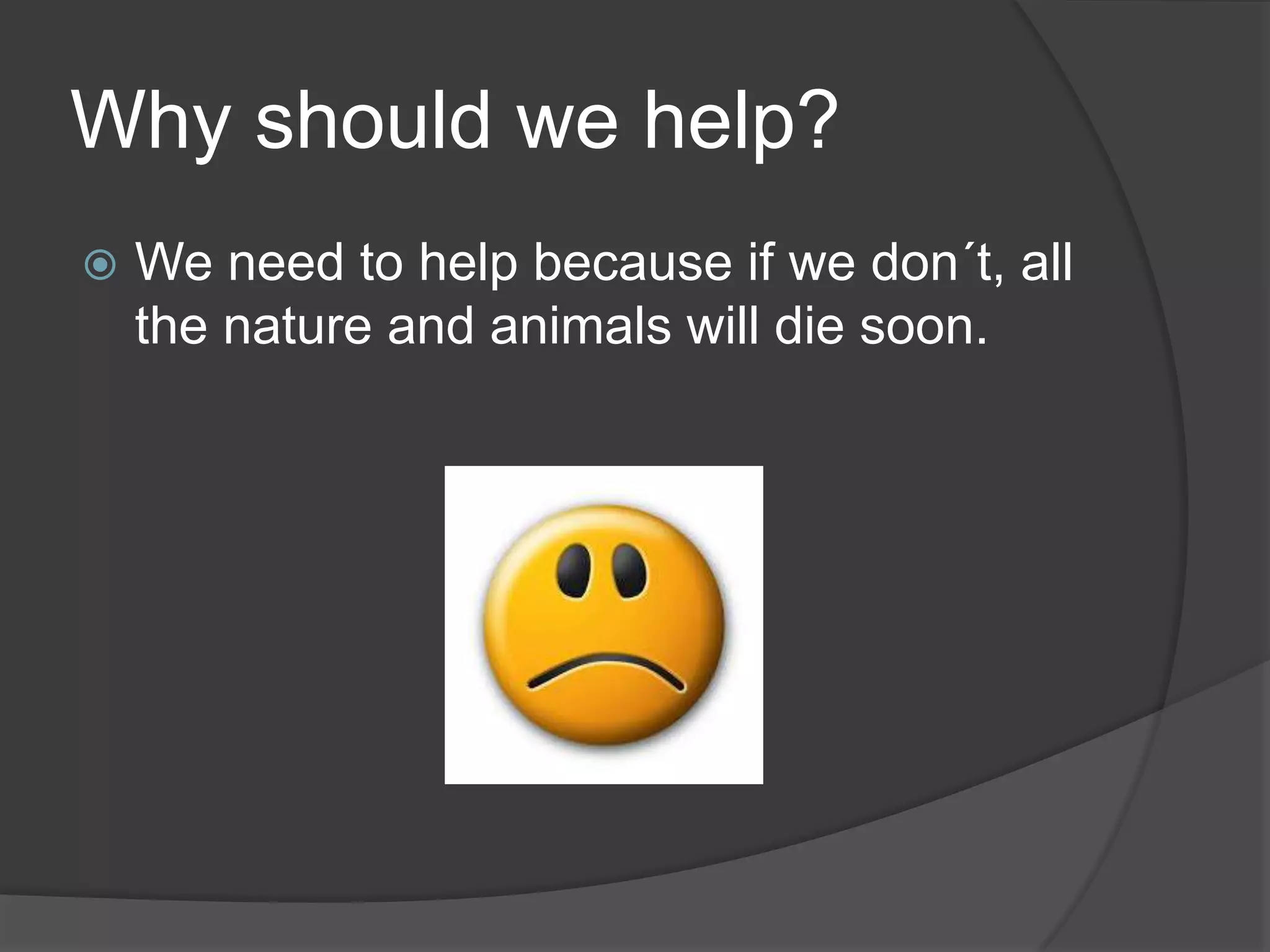 Why should we help?

We need to help because if we don´t, all the nature and animals will die soon.